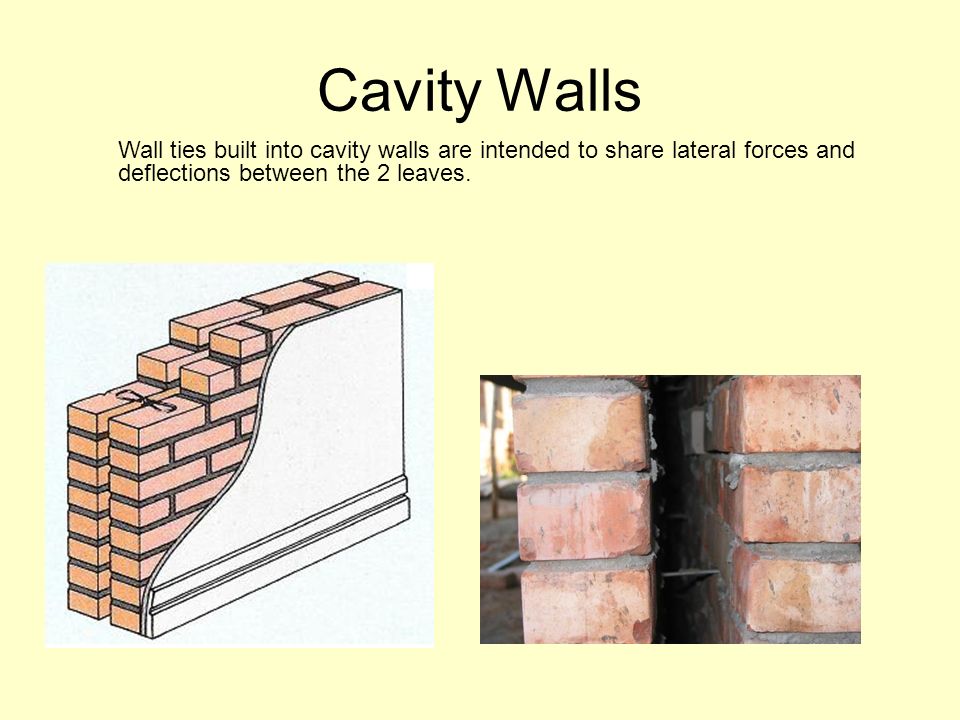 Cavity Walls

Wall ties built into cavity walls are intended to share lateral forces and deflections between the 2 leaves.